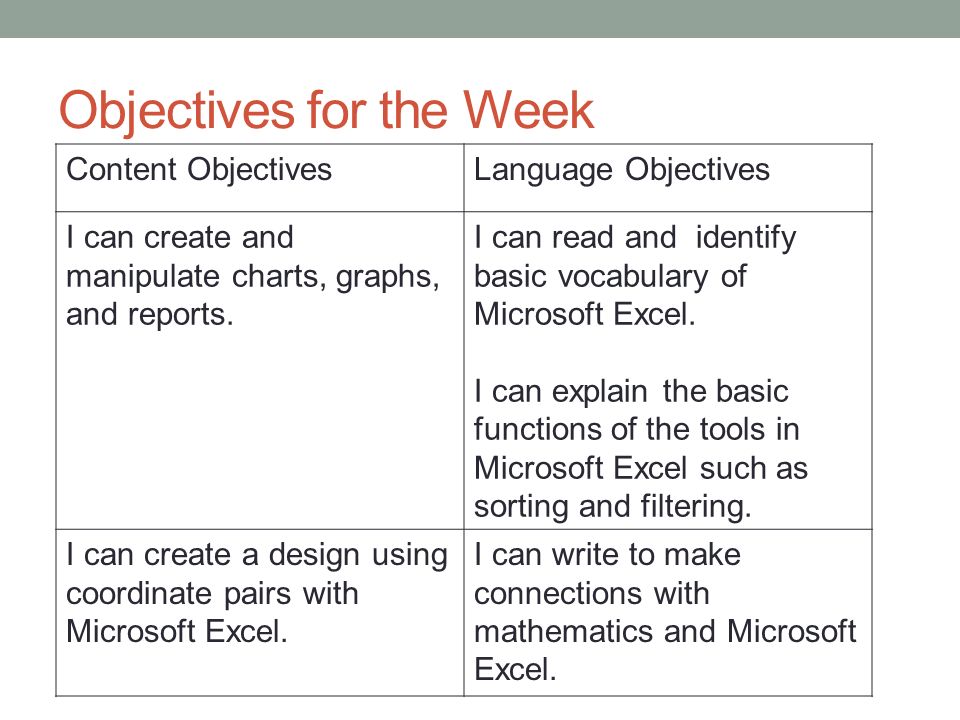 Objectives for the Week

| Content Objectives | Language Objectives |
|---|---|
| I can create and manipulate charts, graphs, and reports. | I can read and identify basic vocabulary of Microsoft Excel.<br><br>I can explain the basic functions of the tools in Microsoft Excel such as sorting and filtering. |
| I can create a design using coordinate pairs with Microsoft Excel. | I can write to make connections with mathematics and Microsoft Excel. |